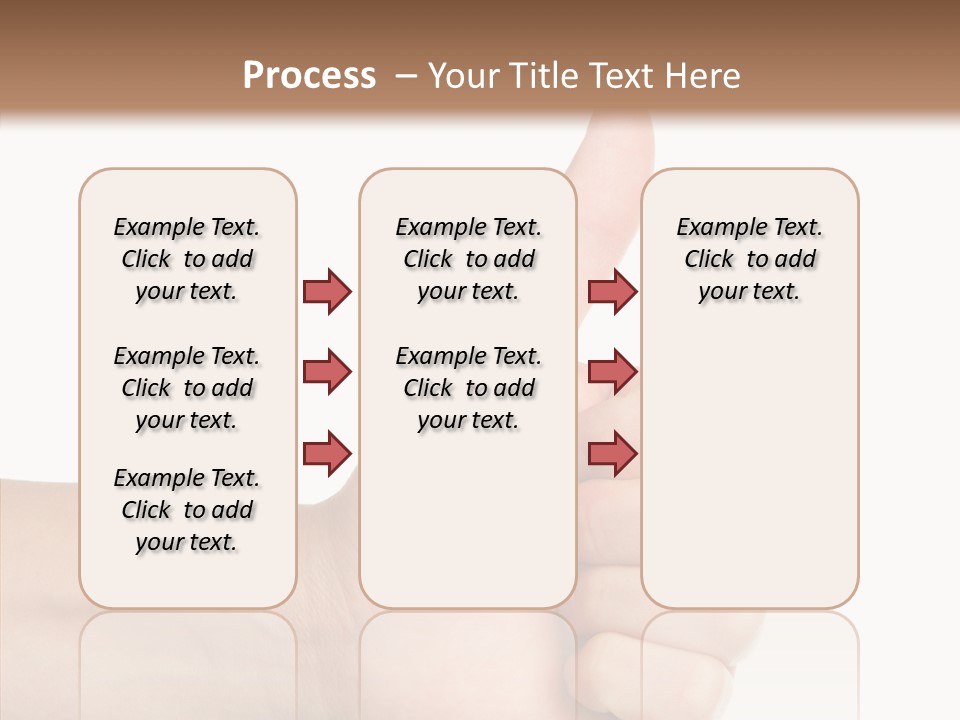 Process – Your Title Text Here

Example Text. Click to add your text.

Example Text. Click to add your text.

Example Text. Click to add your text.

Example Text. Click to add your text.

Example Text. Click to add your text.

Example Text. Click to add your text.